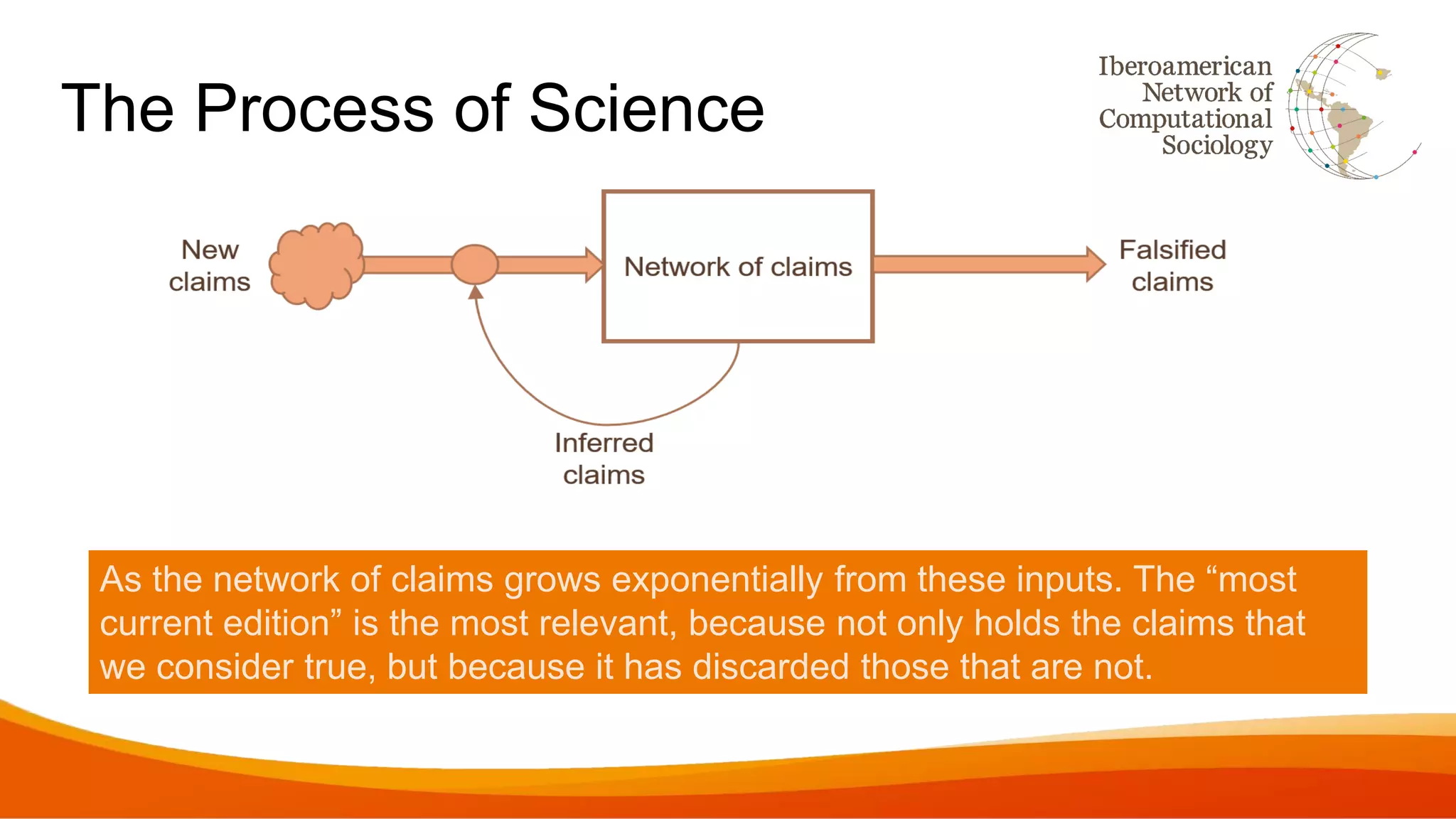 The Process of Science

Iberoamerican Network of Computational Sociology

New claims

Network of claims

Falsified claims

Inferred claims

As the network of claims grows exponentially from these inputs. The “most current edition” is the most relevant, because not only holds the claims that we consider true, but because it has discarded those that are not.